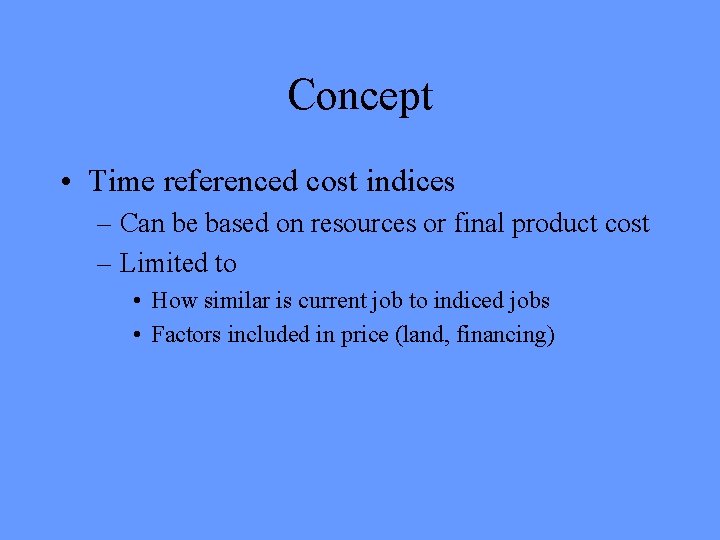 Concept

• Time referenced cost indices
– Can be based on resources or final product cost
– Limited to
• How similar is current job to indiced jobs
• Factors included in price (land, financing)